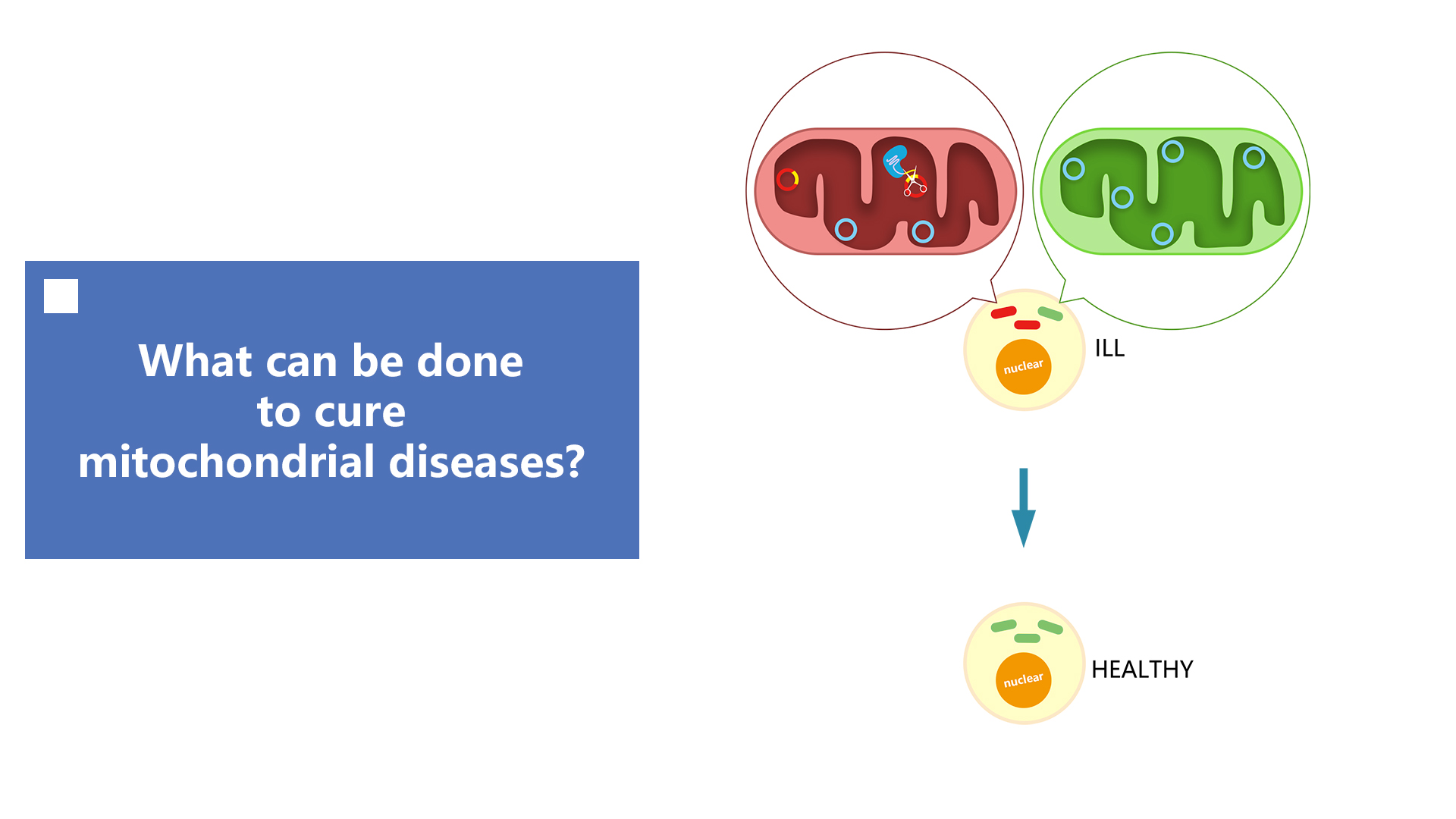 What can be done to cure mitochondrial diseases?

nuclear

ILL

nuclear

HEALTHY